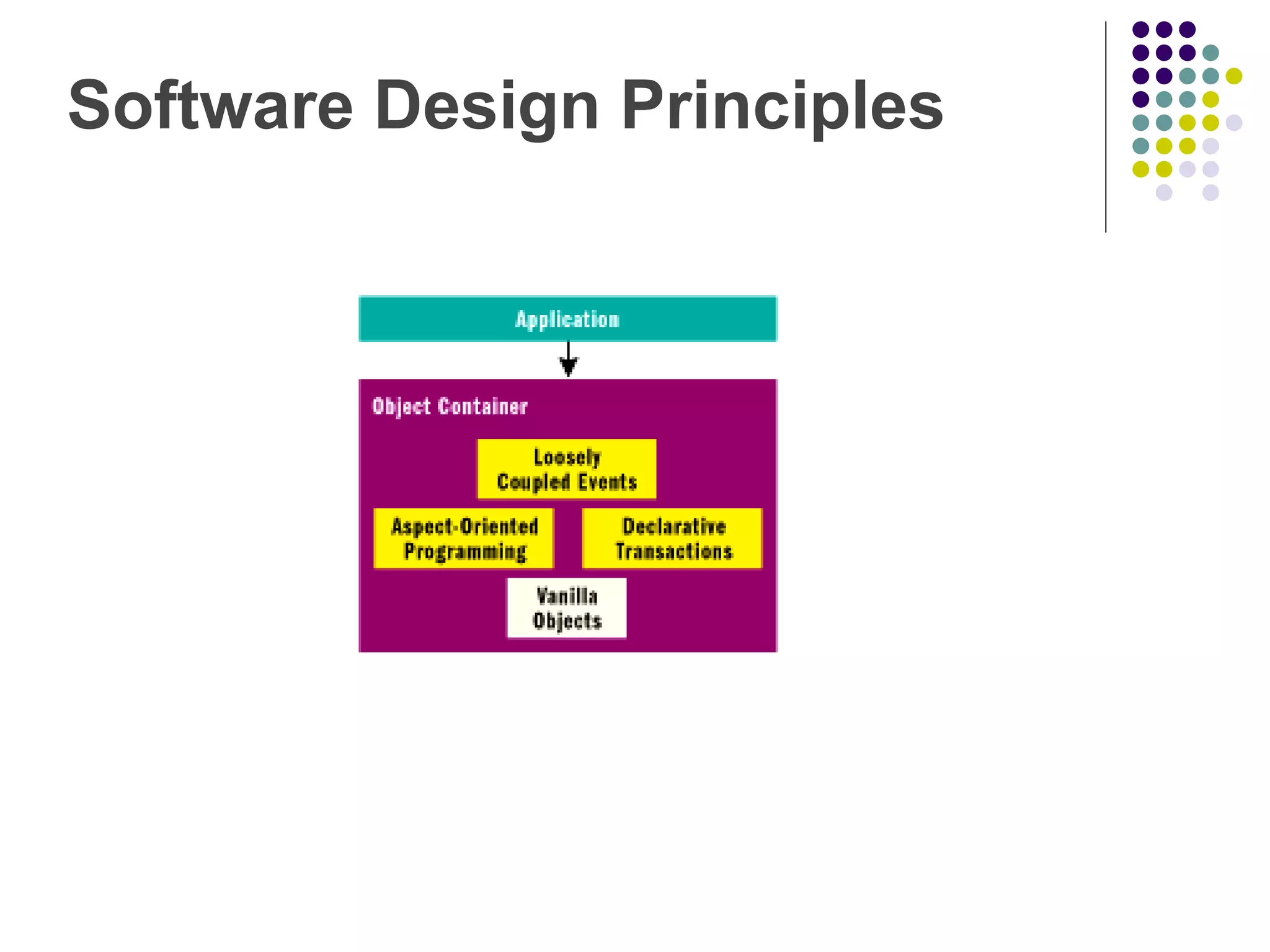 Software Design Principles

Application

Object Container

Loosely Coupled Events

Aspect-Oriented Programming

Declarative Transactions

Vanilla Objects